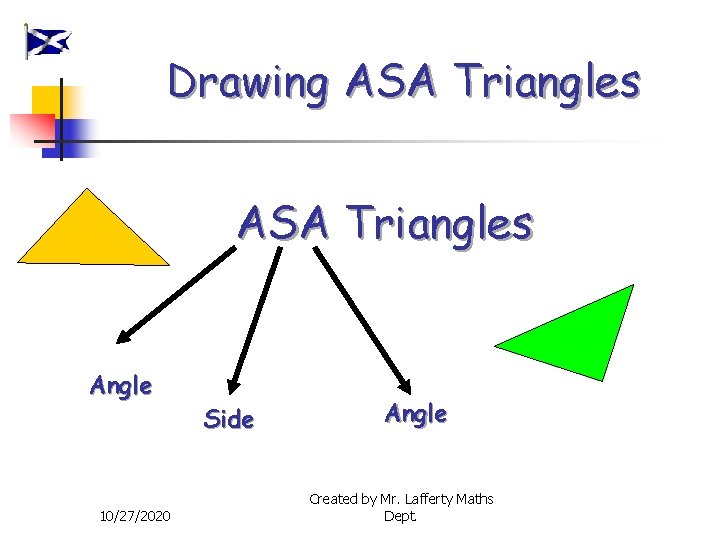 Drawing ASA Triangles

ASA Triangles

Angle

Side

Angle

10/27/2020

Created by Mr. Lafferty Maths Dept.